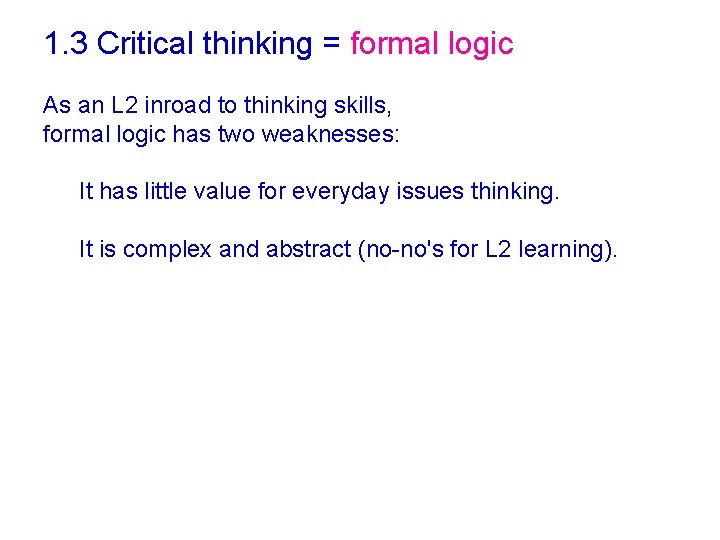 1.3 Critical thinking = formal logic

As an L2 inroad to thinking skills,
formal logic has two weaknesses:

It has little value for everyday issues thinking.

It is complex and abstract (no-no's for L2 learning).